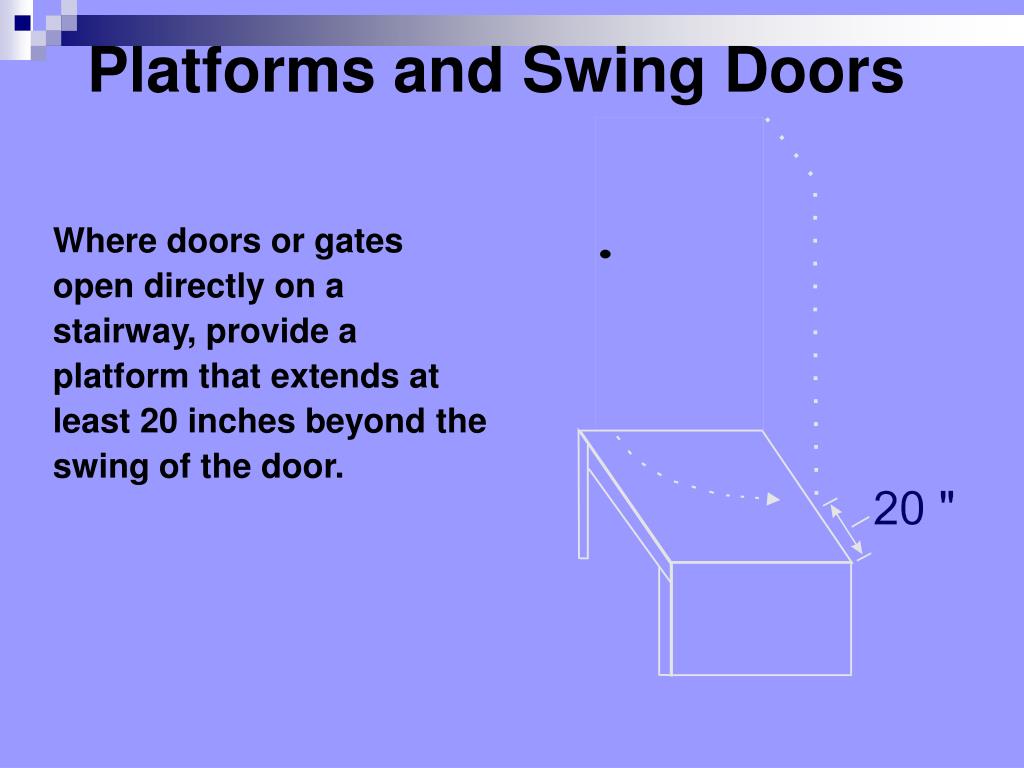 Platforms and Swing Doors

Where doors or gates open directly on a stairway, provide a platform that extends at least 20 inches beyond the swing of the door.

20 "